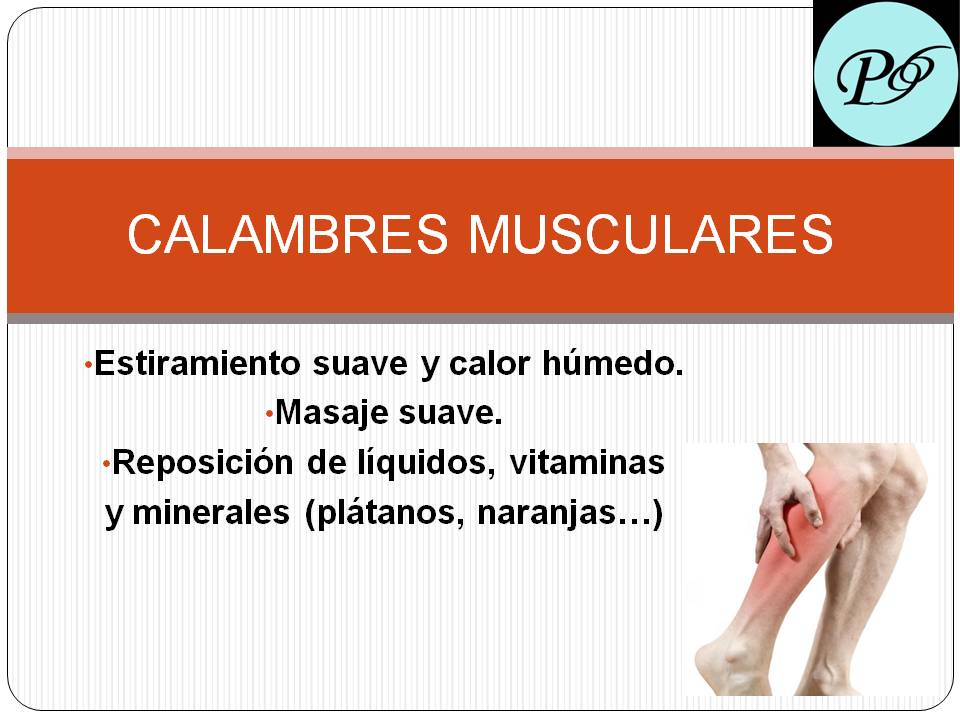 PS

CALAMBRES MUSCULARES

•Estiramiento suave y calor húmedo.
•Masaje suave.
•Reposición de líquidos, vitaminas y minerales (plátanos, naranjas…)